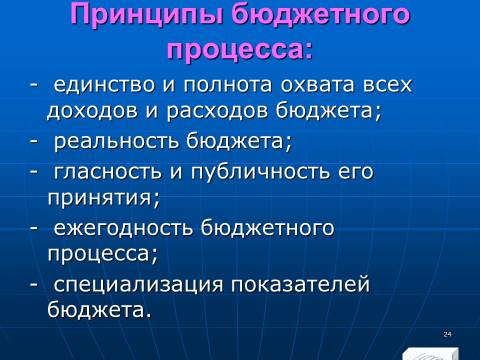 Принципы бюджетного процесса:

- единство и полнота охвата всех доходов и расходов бюджета;

- реальность бюджета;

- гласность и публичность его принятия;

- ежегодность бюджетного процесса;

- специализация показателей бюджета.

24